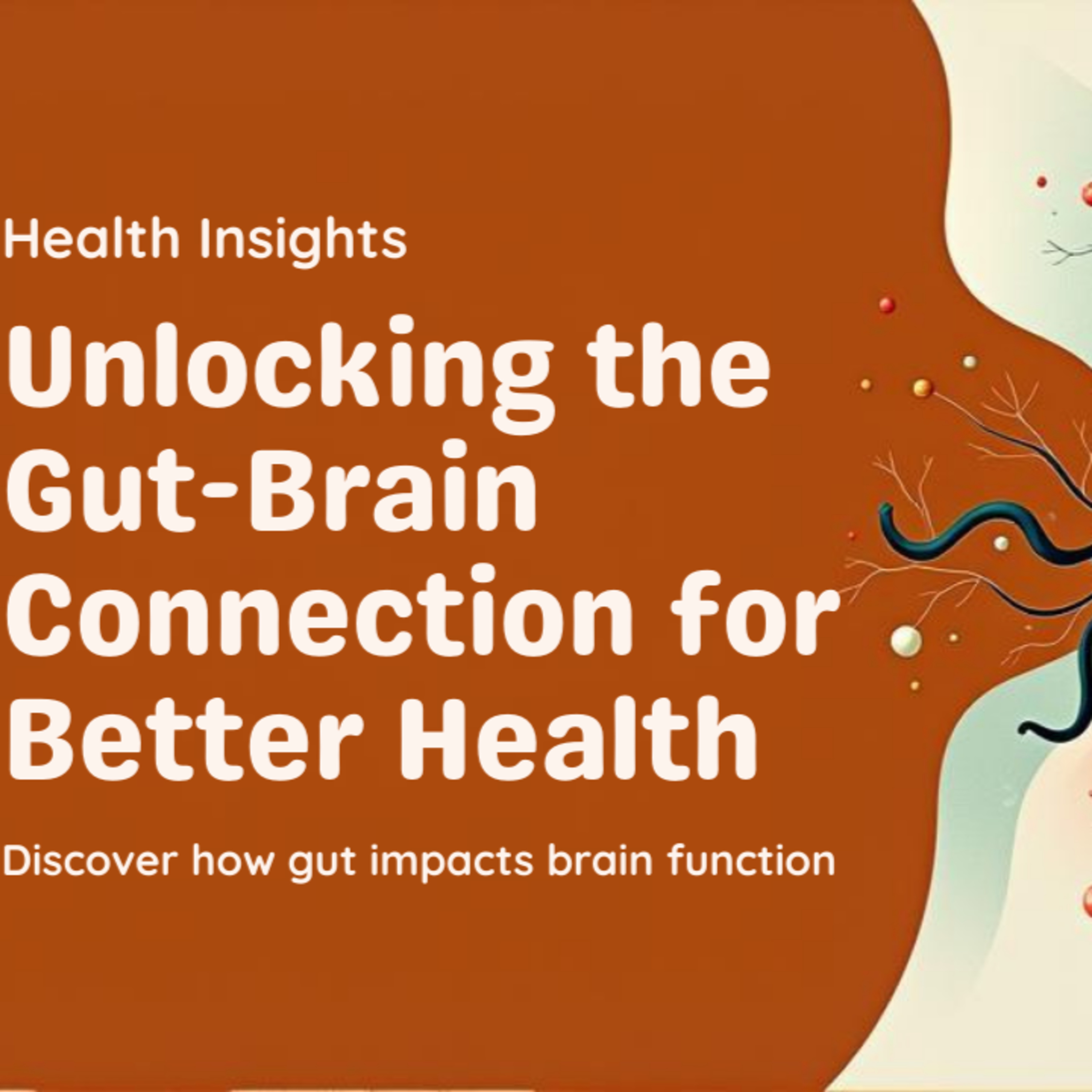 Health Insights

Unlocking the Gut-Brain Connection for Better Health

Discover how gut impacts brain function